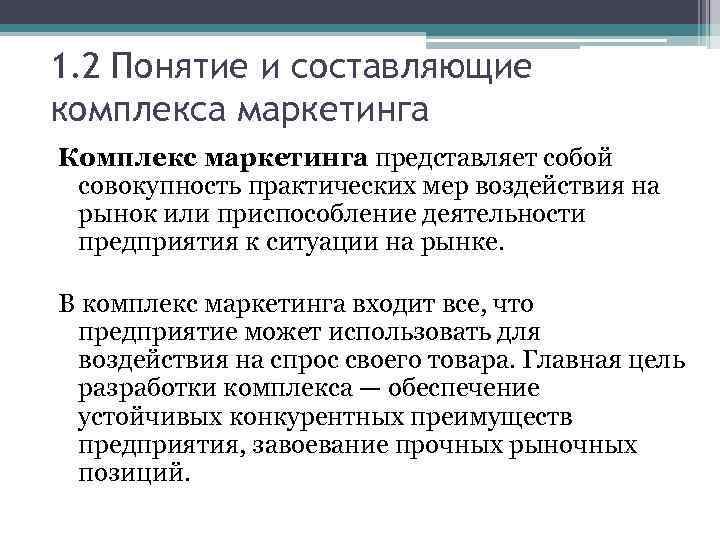 1.2 Понятие и составляющие комплекса маркетинга

Комплекс маркетинга представляет собой совокупность практических мер воздействия на рынок или приспособление деятельности предприятия к ситуации на рынке.

В комплекс маркетинга входит все, что предприятие может использовать для воздействия на спрос своего товара. Главная цель разработки комплекса — обеспечение устойчивых конкурентных преимуществ предприятия, завоевание прочных рыночных позиций.